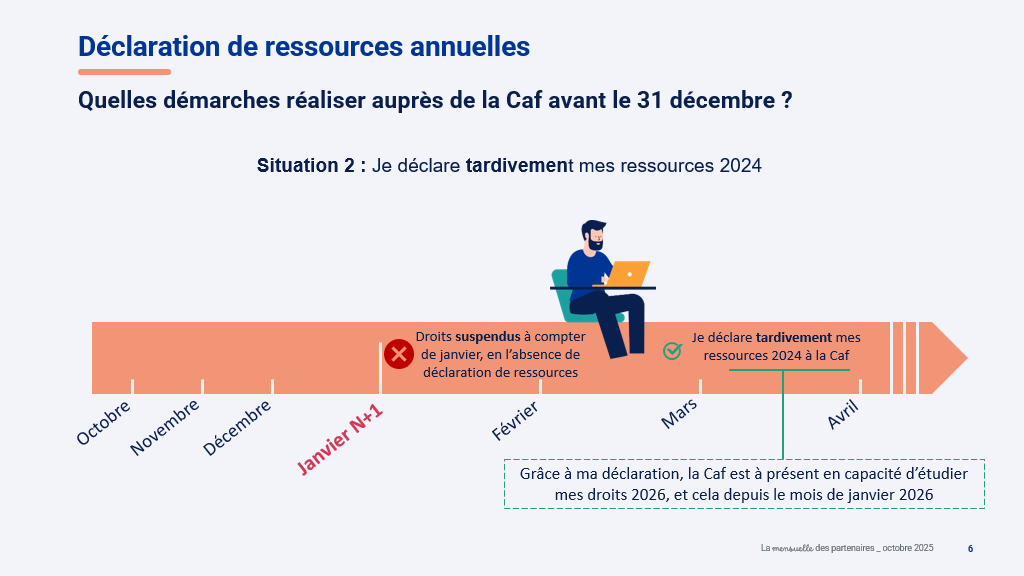 Déclaration de ressources annuelles

Quelles démarches réaliser auprès de la Caf avant le 31 décembre ?

Situation 2 : Je déclare tardivement mes ressources 2024

Droits suspendus à compter de janvier, en l'absence de déclaration de ressources

Je déclare tardivement mes ressources 2024 à la Caf

Octobre

Novembre

Décembre

Janvier N+1

Février

Mars

Avril

Grâce à ma déclaration, la Caf est à présent en capacité d'étudier mes droits 2026, et cela depuis le mois de janvier 2026

La mensuelle des partenaires _ octobre 2025

6